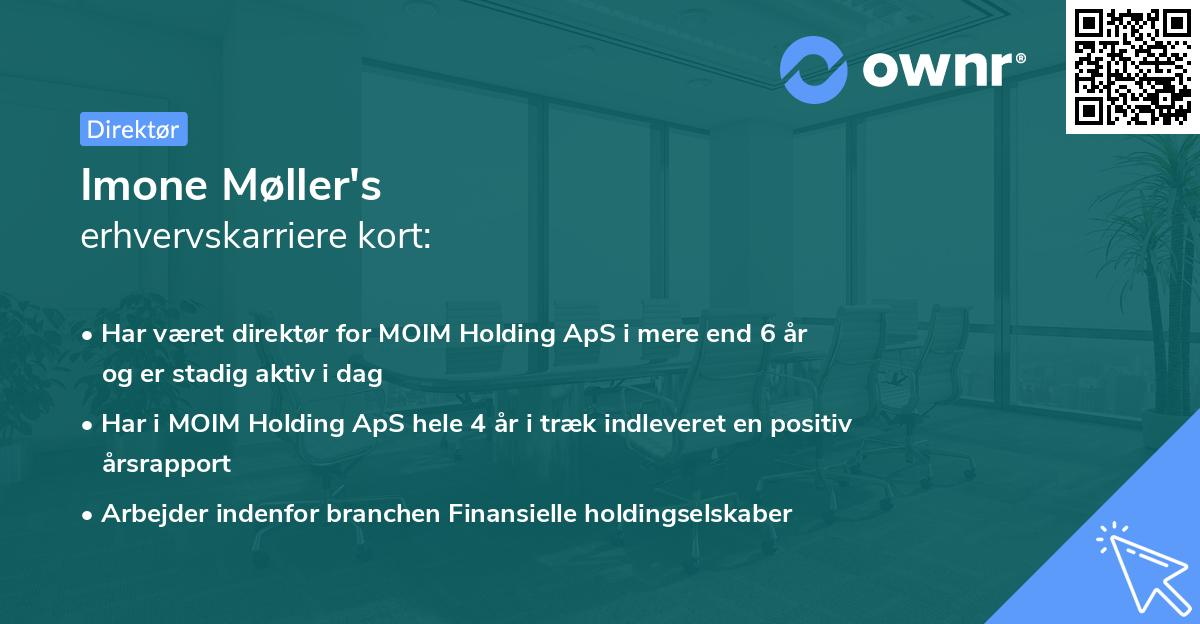 ownr®

Direktør

Imone Møller's
erhvervskarriere kort:

• Har været direktør for MOIM Holding ApS i mere end 6 år og er stadig aktiv i dag
• Har i MOIM Holding ApS hele 4 år i træk indleveret en positiv årsrapport
• Arbejder indenfor branchen Finansielle holdingselskaber